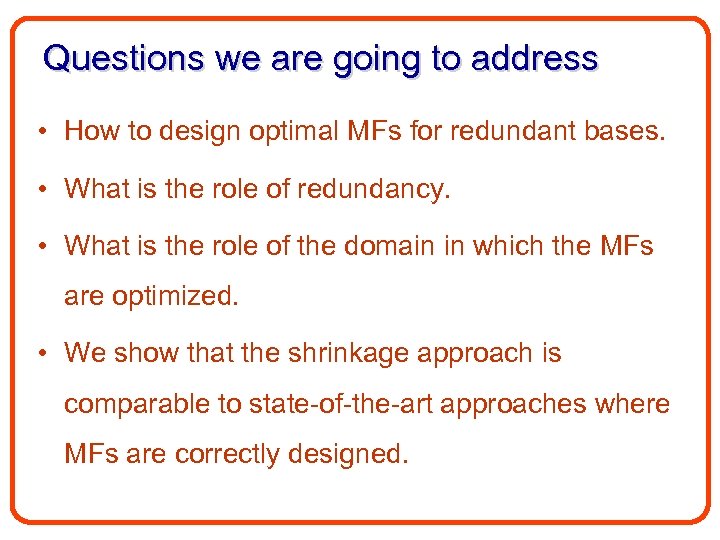 Questions we are going to address

• How to design optimal MFs for redundant bases.

• What is the role of redundancy.

• What is the role of the domain in which the MFs are optimized.

• We show that the shrinkage approach is comparable to state-of-the-art approaches where MFs are correctly designed.